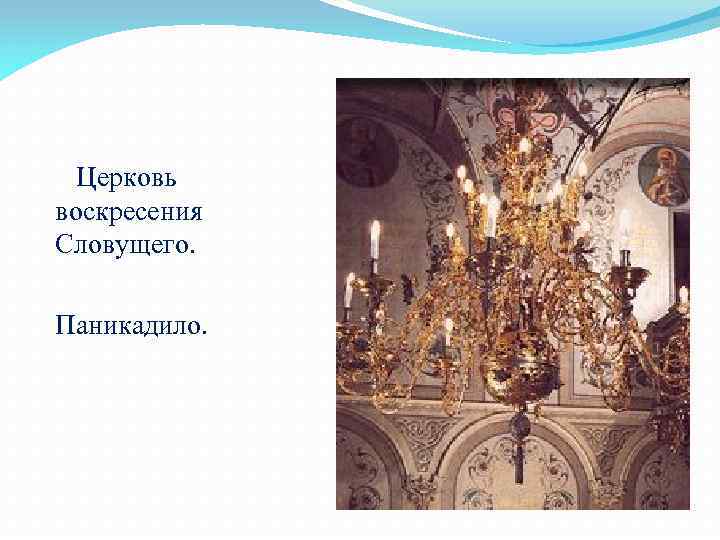 Церковь воскресения Словущего.

Паникадило.